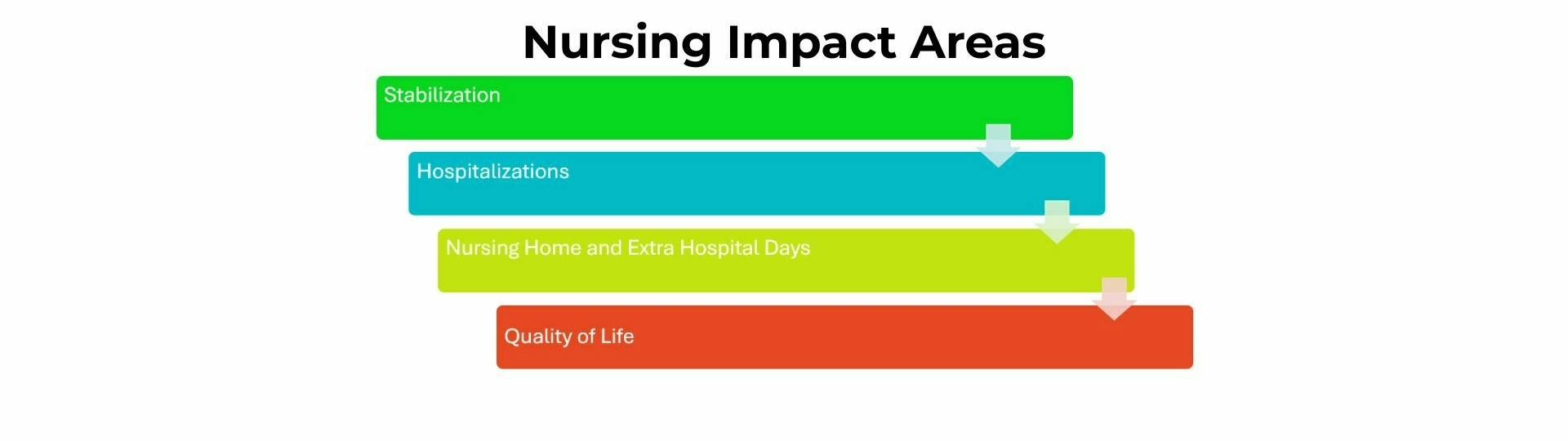 Nursing Impact Areas

Stabilization

Hospitalizations

Nursing Home and Extra Hospital Days

Quality of Life